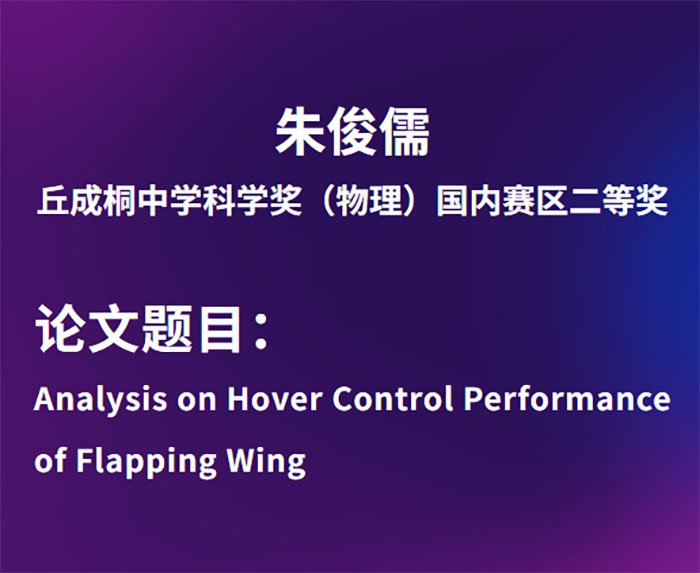 朱俊儒
丘成桐中学科学奖（物理）国内赛区二等奖

论文题目：
Analysis on Hover Control Performance of Flapping Wing